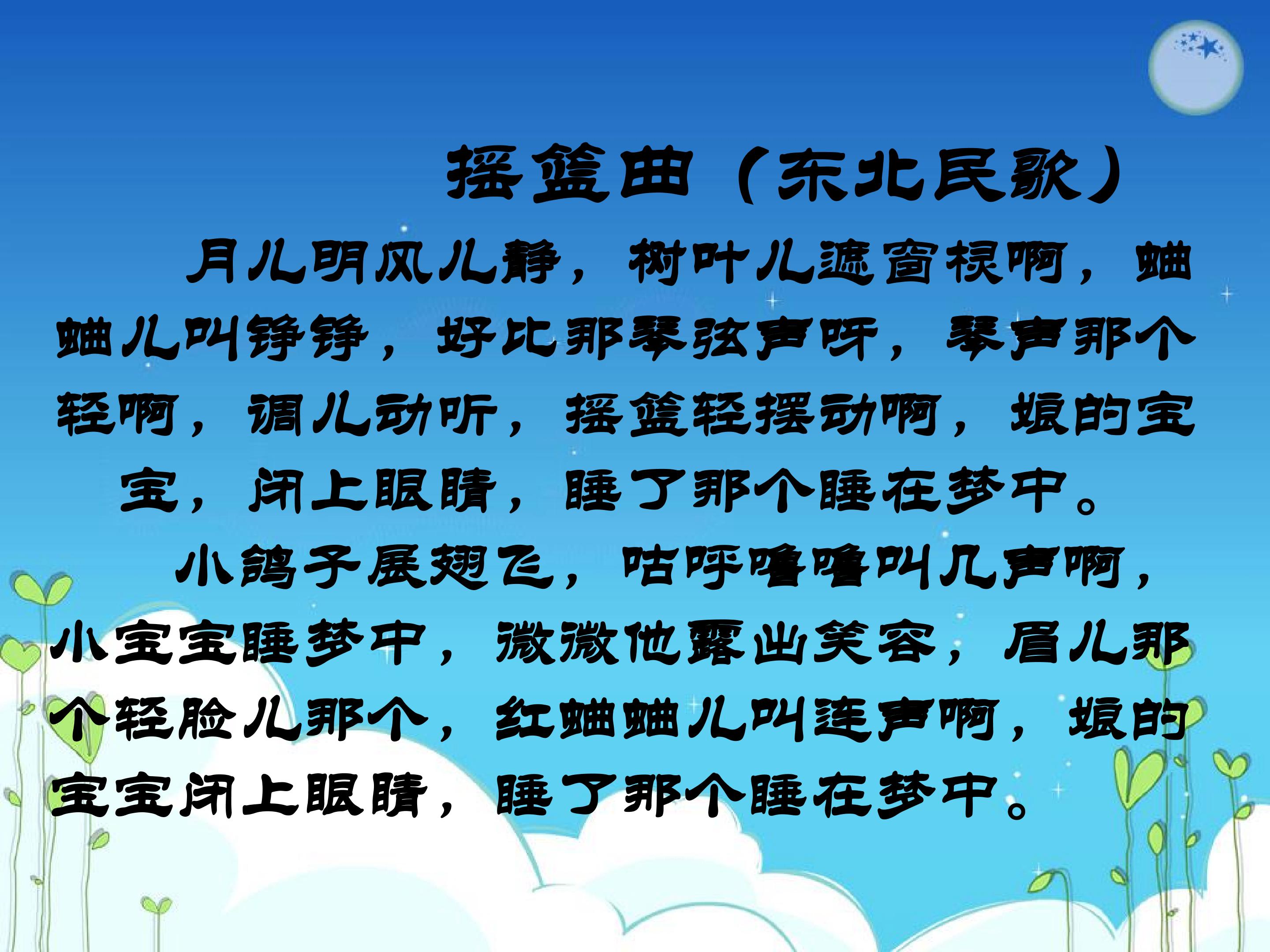 摇篮曲（东北民歌）

月儿明风儿静，树叶儿遮窗棂啊，蛐蛐儿叫铮铮，好比那琴弦声呀，琴声那个轻啊，调儿动听，摇篮轻摆动啊，娘的宝宝，闭上眼睛，睡了那个睡在梦中。

小鸽子展翅飞，咕呼噜噜叫几声啊，小宝宝睡梦中，微微他露出笑容，眉儿那个轻脸儿那个，红蛐蛐儿叫连声啊，娘的宝宝闭上眼睛，睡了那个睡在梦中。